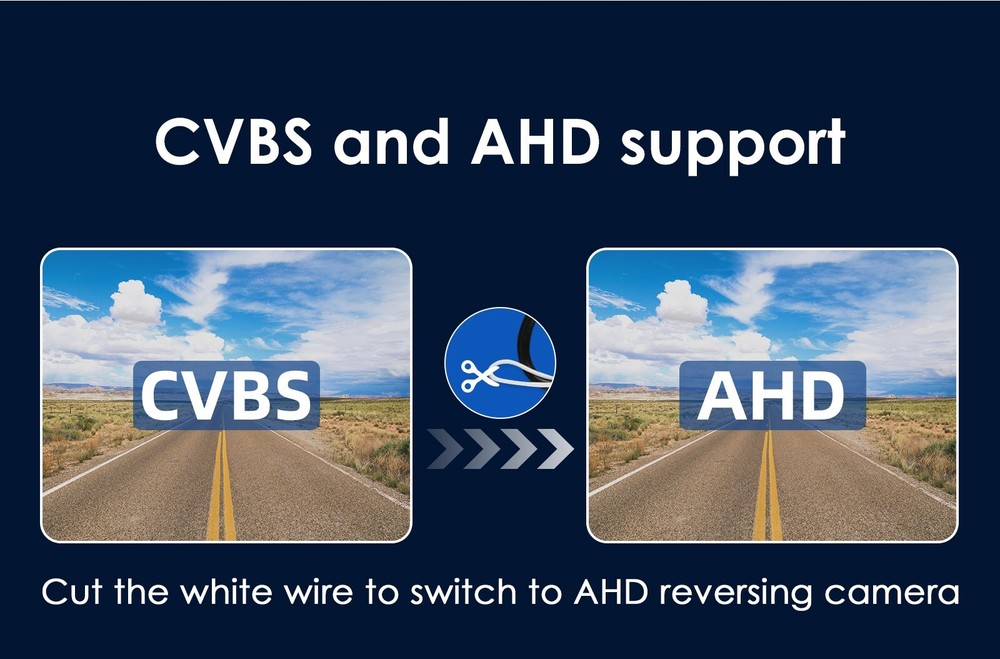 CVBS and AHD support

CVBS

AHD

Cut the white wire to switch to AHD reversing camera